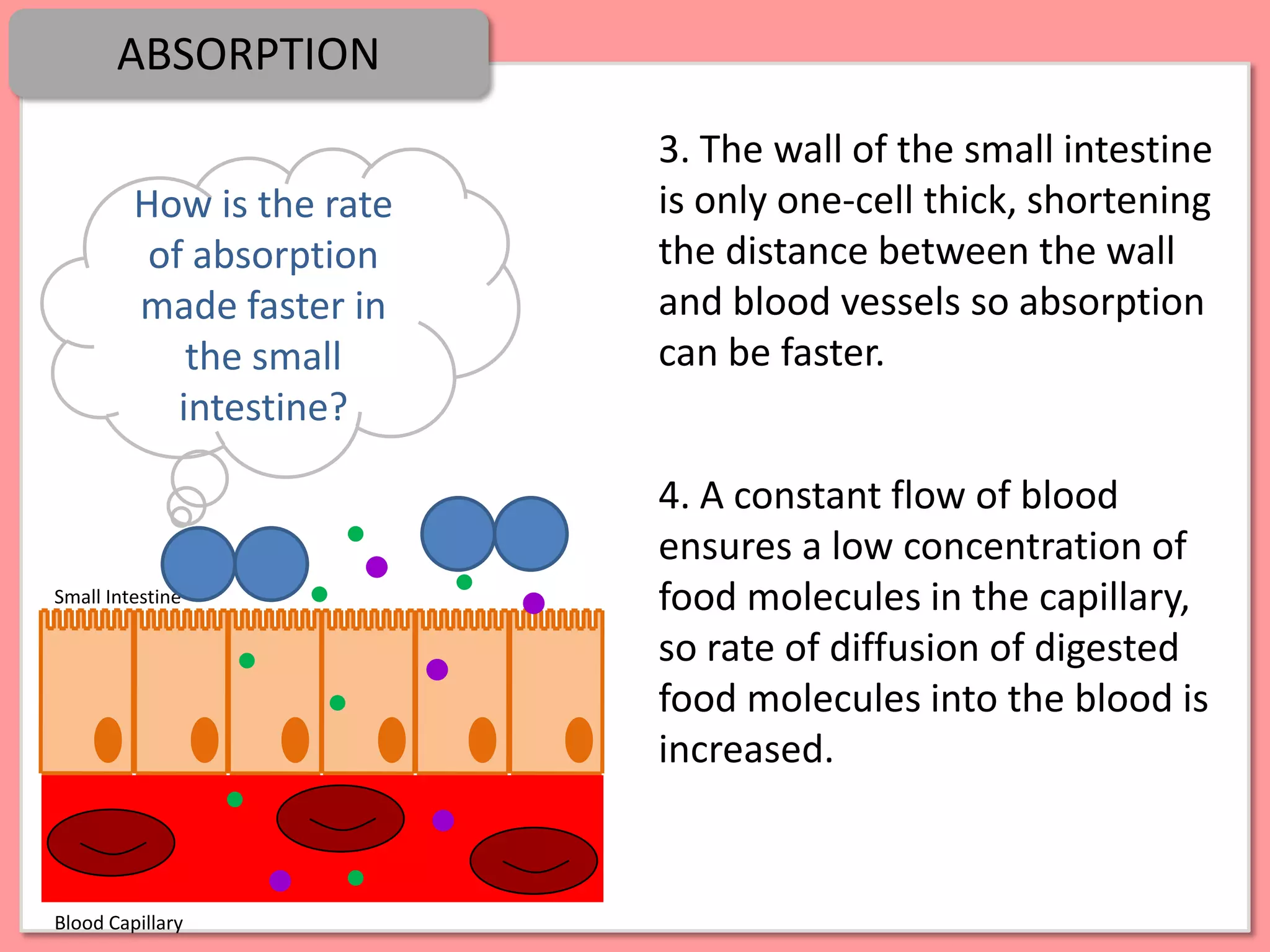 ABSORPTION

How is the rate of absorption made faster in the small intestine?

Small Intestine

Blood Capillary

3. The wall of the small intestine is only one-cell thick, shortening the distance between the wall and blood vessels so absorption can be faster.

4. A constant flow of blood ensures a low concentration of food molecules in the capillary, so rate of diffusion of digested food molecules into the blood is increased.